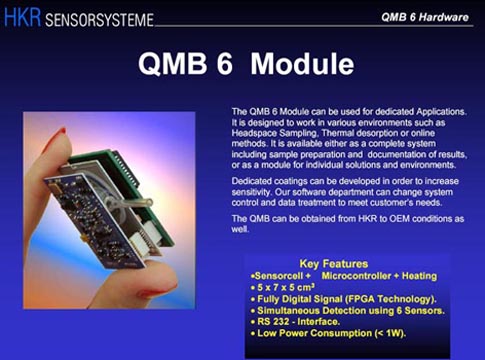 HKR SENSORSYSTEME

QMB 6 Hardware

QMB 6 Module

The QMB 6 Module can be used for dedicated Applications. It is designed to work in various environments such as Headspace Sampling, Thermal desorption or online methods. It is available either as a complete system including sample preparation and documentation of results, or as a module for individual solutions and environments.

Dedicated coatings can be developed in order to increase sensitivity. Our software department can change system control and data treatment to meet customer's needs.

The QMB can be obtained from HKR to OEM conditions as well.

Key Features
•Sensorcell + Microcontroller + Heating
• 5 x 7 x 5 $cm^3$
• Fully Digital Signal (FPGA Technology).
• Simultaneous Detection using 6 Sensors.
• RS 232 - Interface.
• Low Power Consumption (< 1W).